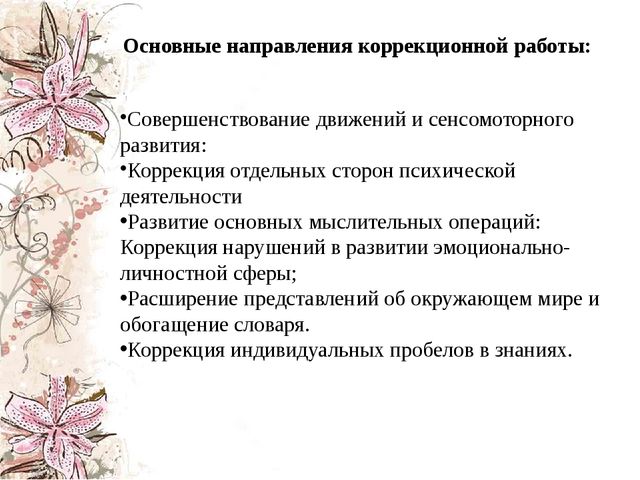 Основные направления коррекционной работы:

•Совершенствование движений и сенсомоторного развития:
•Коррекция отдельных сторон психической деятельности
•Развитие основных мыслительных операций: Коррекция нарушений в развитии эмоционально-личностной сферы;
•Расширение представлений об окружающем мире и обогащение словаря.
•Коррекция индивидуальных пробелов в знаниях.